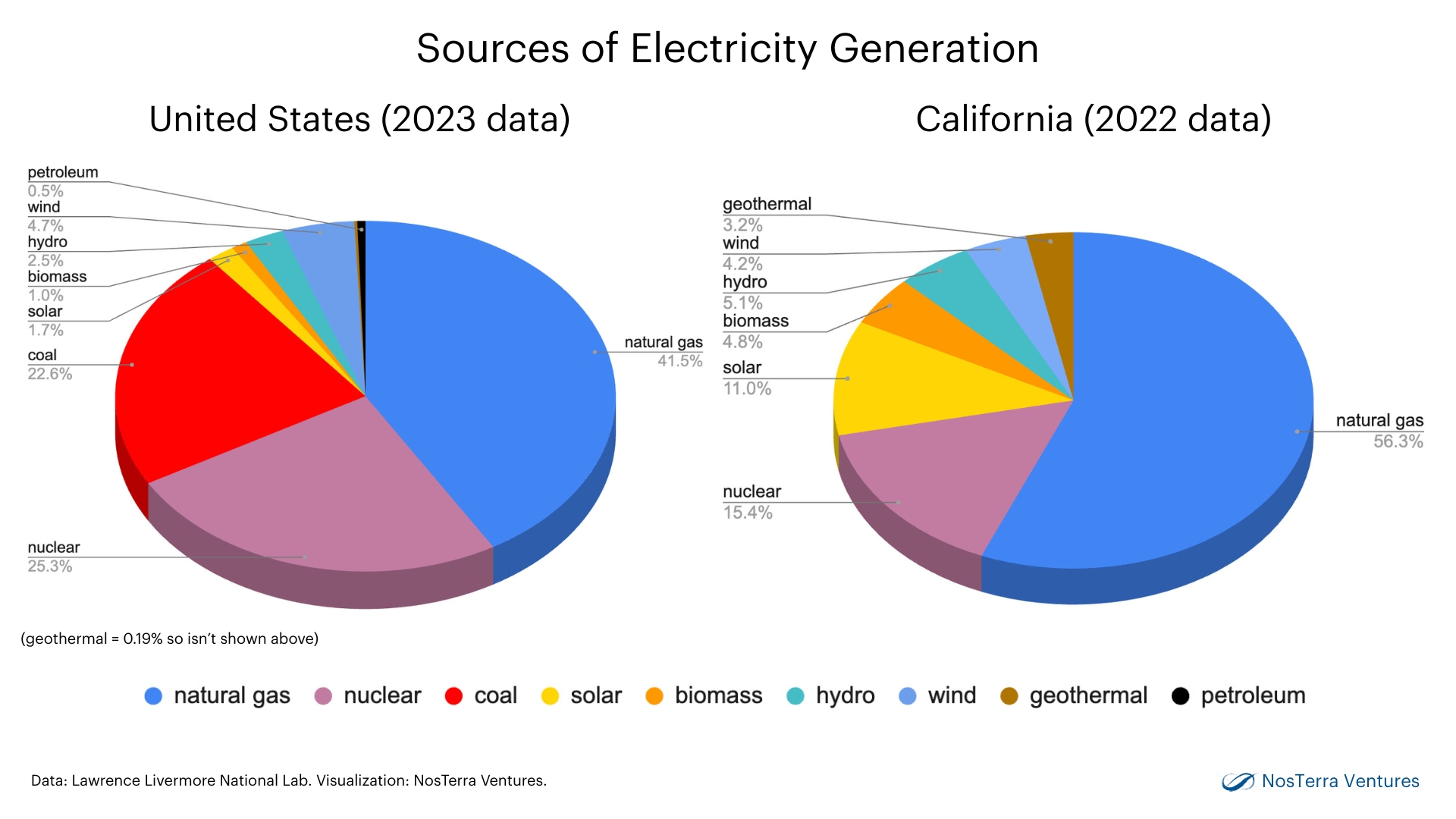 Sources of Electricity Generation

United States (2023 data)

petroleum
0.5%
wind
4.7%
hydro
2.5%
biomass
1.0%
solar
1.7%
coal
22.6%
nuclear
25.3%
natural gas
41.5%

(geothermal = 0.19% so isn't shown above)

California (2022 data)

geothermal
3.2%
wind
4.2%
hydro
5.1%
biomass
4.8%
solar
11.0%
nuclear
15.4%
natural gas
56.3%

natural gas nuclear coal solar biomass hydro wind geothermal petroleum

Data: Lawrence Livermore National Lab. Visualization: NosTerra Ventures.

NosTerra Ventures